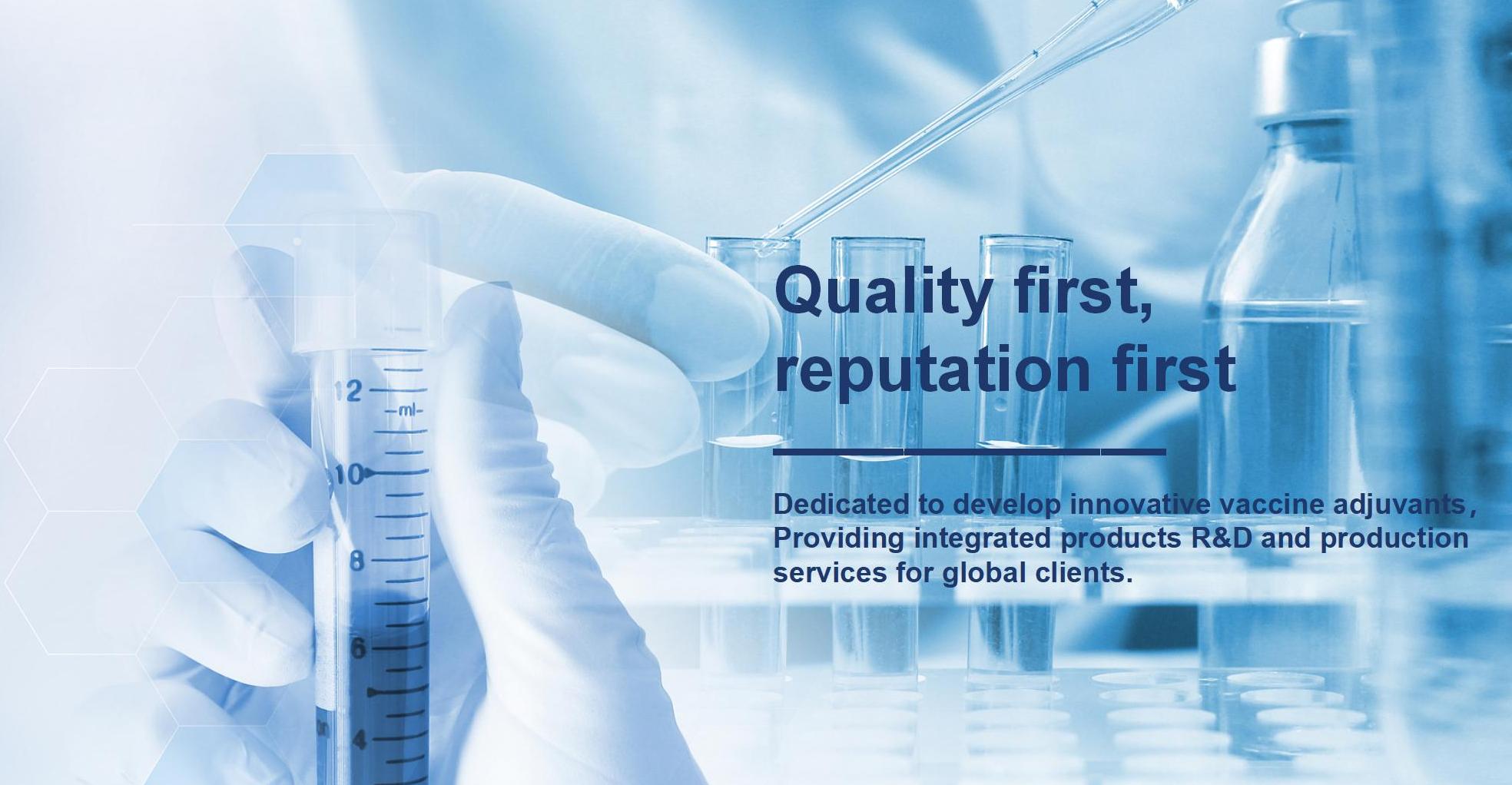 12
ml
10
8
6
4

Quality first, reputation first

Dedicated to develop innovative vaccine adjuvants, Providing integrated products R&D and production services for global clients.